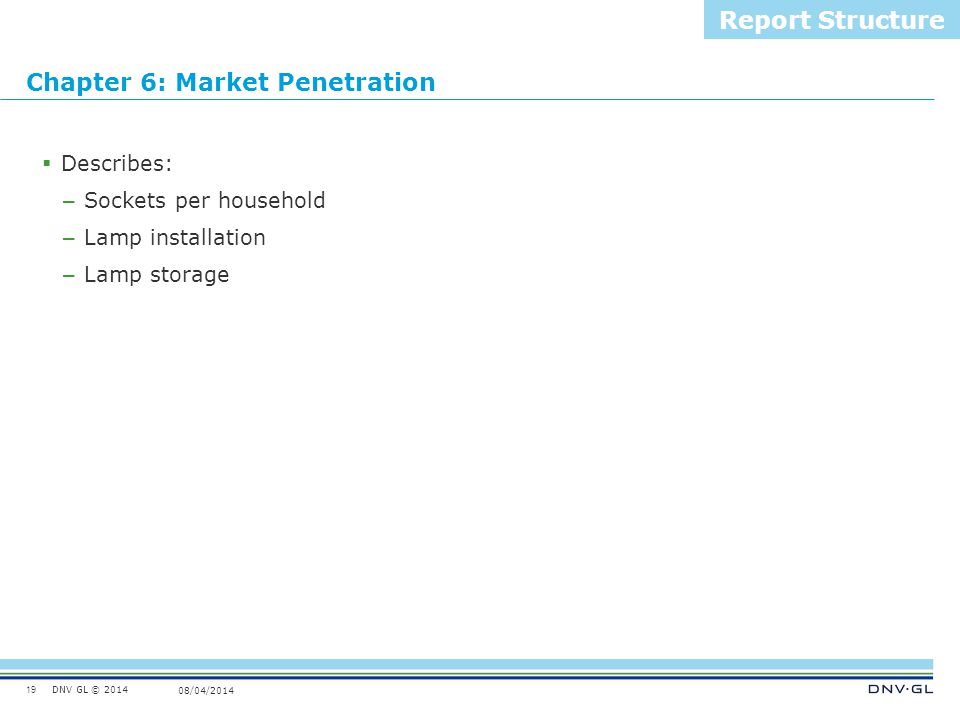 Report Structure

Chapter 6: Market Penetration

▪ Describes:
– Sockets per household
– Lamp installation
– Lamp storage

19 DNV GL © 2014 08/04/2014

DNV·GL